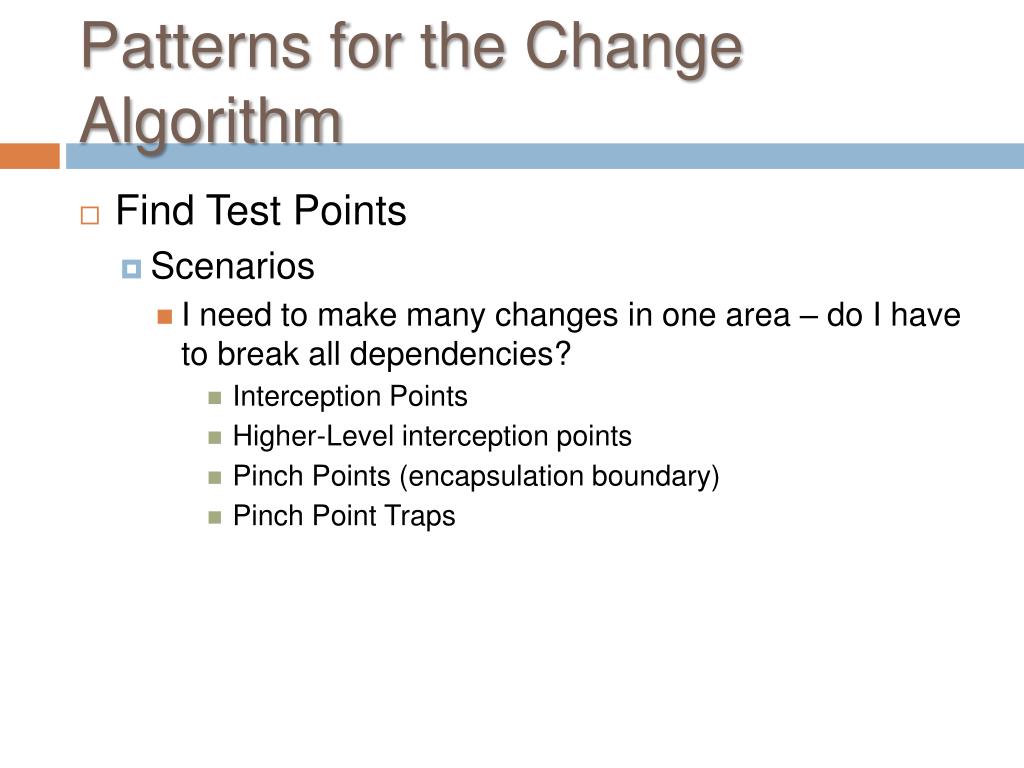 Patterns for the Change Algorithm

Find Test Points

Scenarios

I need to make many changes in one area – do I have to break all dependencies?

Interception Points

Higher-Level interception points

Pinch Points (encapsulation boundary)

Pinch Point Traps